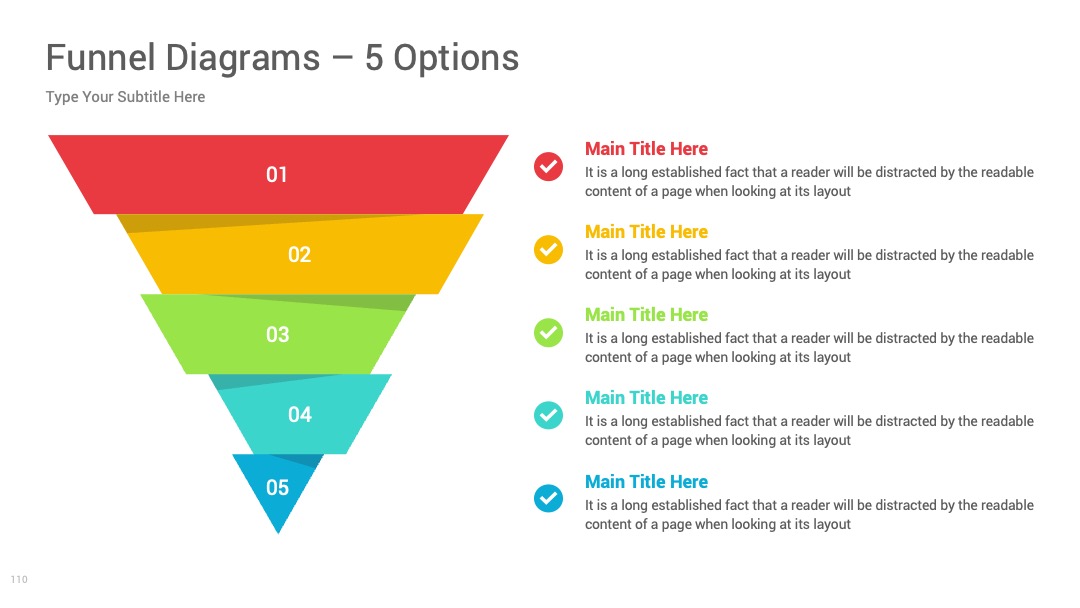 Funnel Diagrams – 5 Options

Type Your Subtitle Here

01

02

03

04

05

Main Title Here
It is a long established fact that a reader will be distracted by the readable content of a page when looking at its layout

Main Title Here
It is a long established fact that a reader will be distracted by the readable content of a page when looking at its layout

Main Title Here
It is a long established fact that a reader will be distracted by the readable content of a page when looking at its layout

Main Title Here
It is a long established fact that a reader will be distracted by the readable content of a page when looking at its layout

Main Title Here
It is a long established fact that a reader will be distracted by the readable content of a page when looking at its layout

110